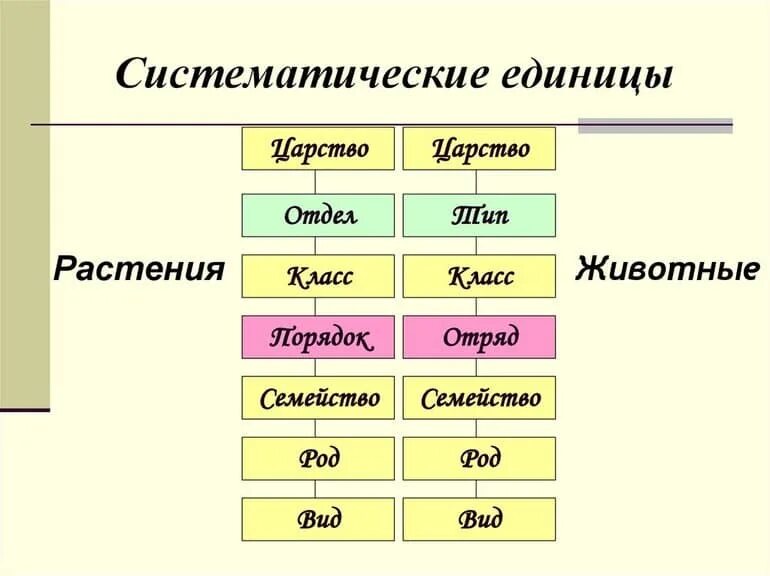 Систематические единицы

Растения

Царство
Отдел
Класс
Порядок
Семейство
Род
Вид

Царство
Тип
Класс
Отряд
Семейство
Род
Вид

Животные